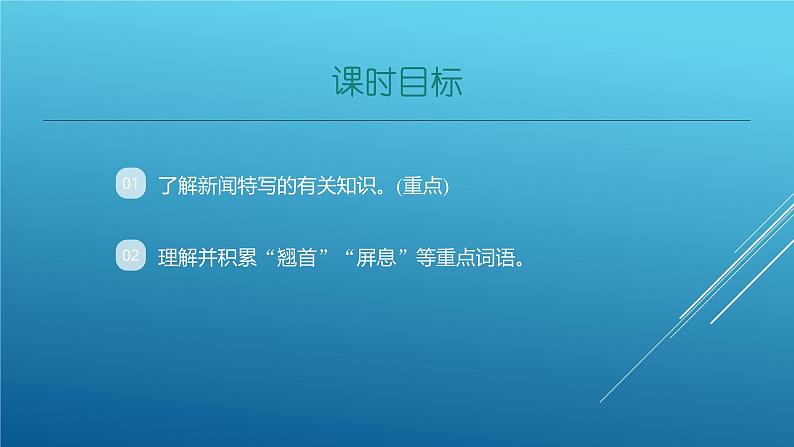 课时目标

01 了解新闻特写的有关知识。(重点)

02 理解并积累“翘首”“屏息”等重点词语。